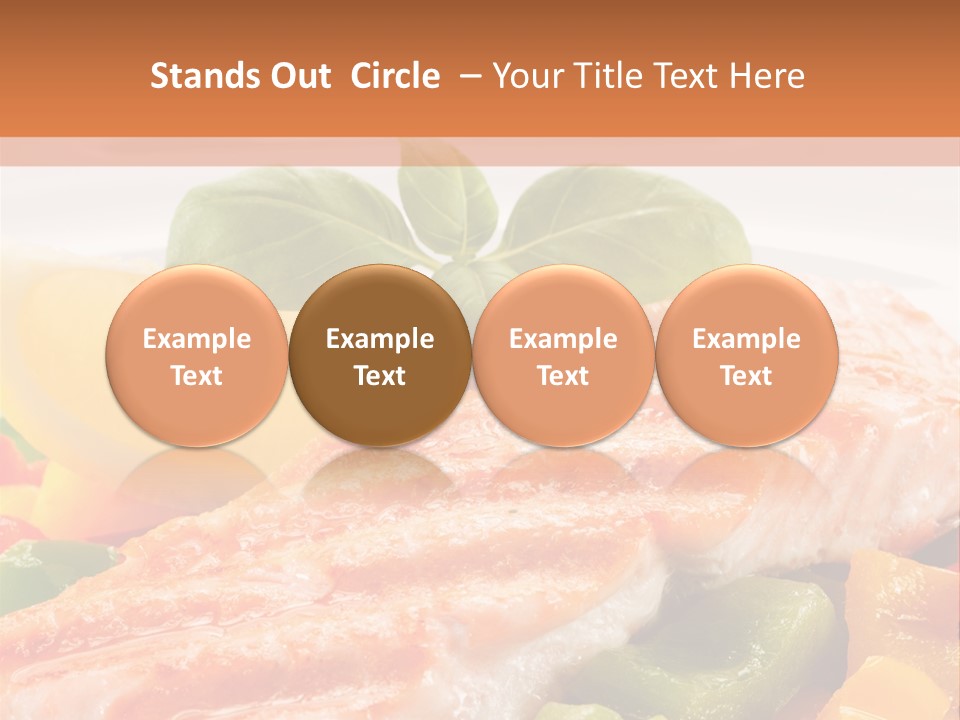 Stands Out Circle – Your Title Text Here

Example Text

Example Text

Example Text

Example Text